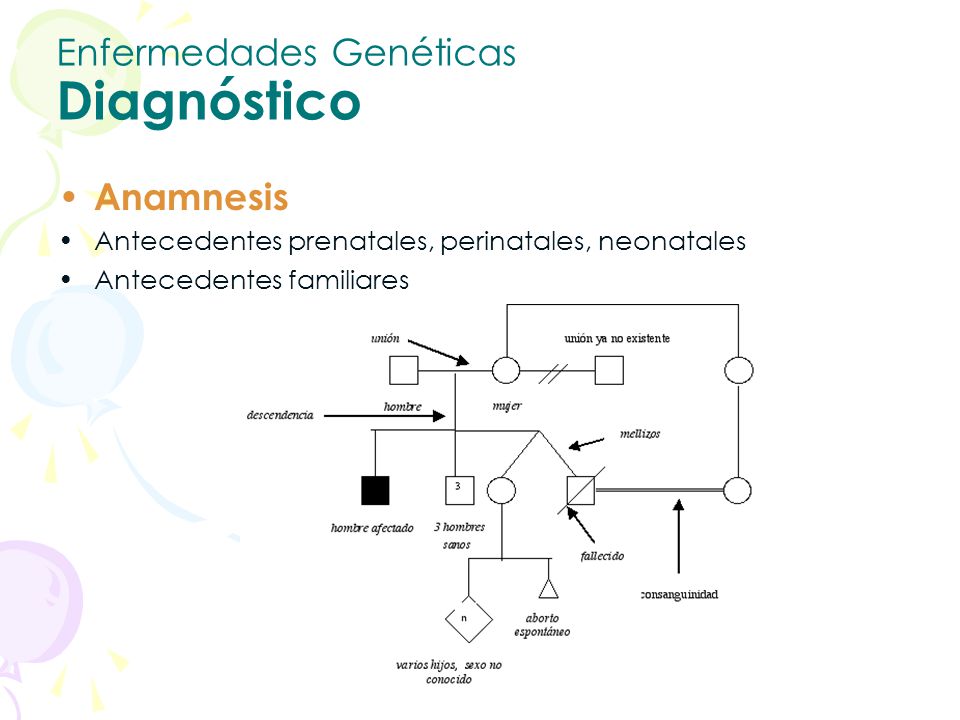 Enfermedades Genéticas
Diagnóstico

• Anamnesis
• Antecedentes prenatales, perinatales, neonatales
• Antecedentes familiares

unión
unión ya no existente
descendencia
hombre
mujer
mellizos
3
hombre afectado
3 hombres sanos
fallecido
consanguinidad
n
aborto espontáneo
varios hijos, sexo no conocido